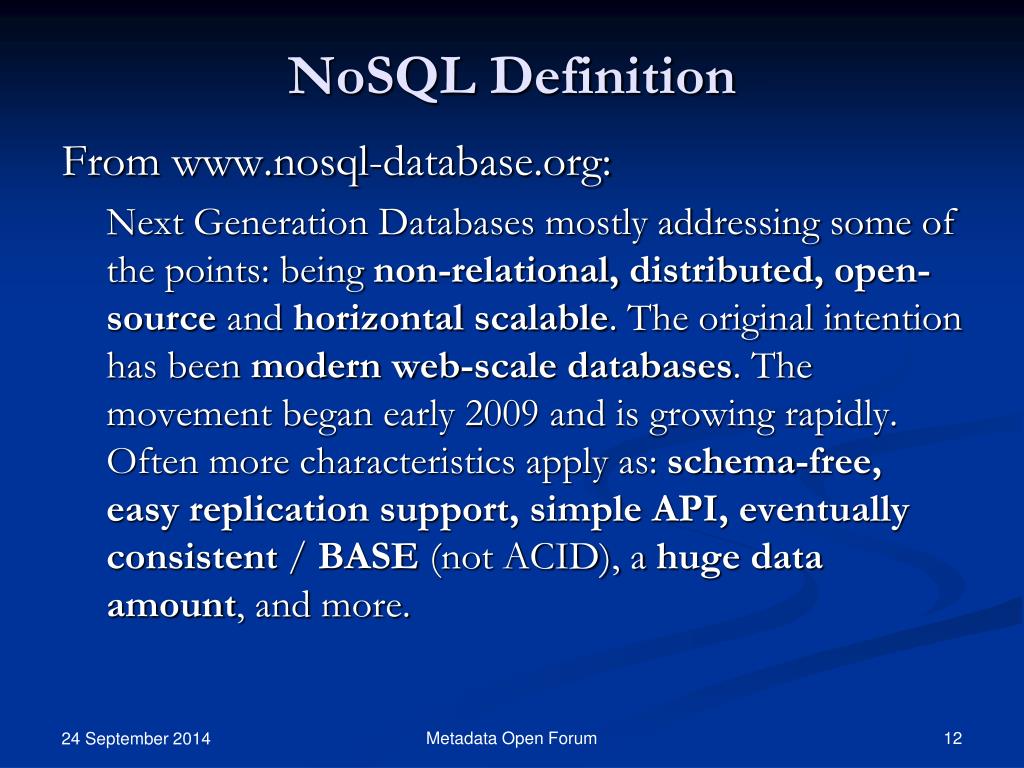 NoSQL Definition

From www.nosql-database.org:

Next Generation Databases mostly addressing some of the points: being non-relational, distributed, open-source and horizontal scalable. The original intention has been modern web-scale databases. The movement began early 2009 and is growing rapidly. Often more characteristics apply as: schema-free, easy replication support, simple API, eventually consistent / BASE (not ACID), a huge data amount, and more.

24 September 2014

Metadata Open Forum

12